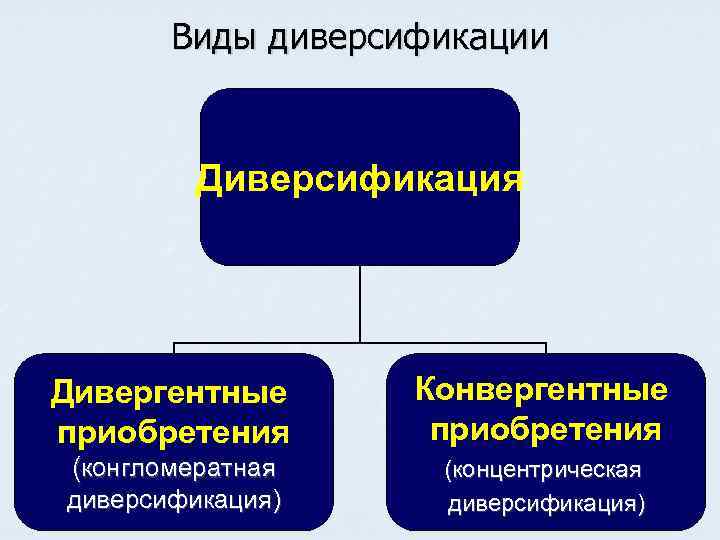 Виды диверсификации

Диверсификация

Дивергентные приобретения (конгломератная диверсификация)

Конвергентные приобретения (концентрическая диверсификация)